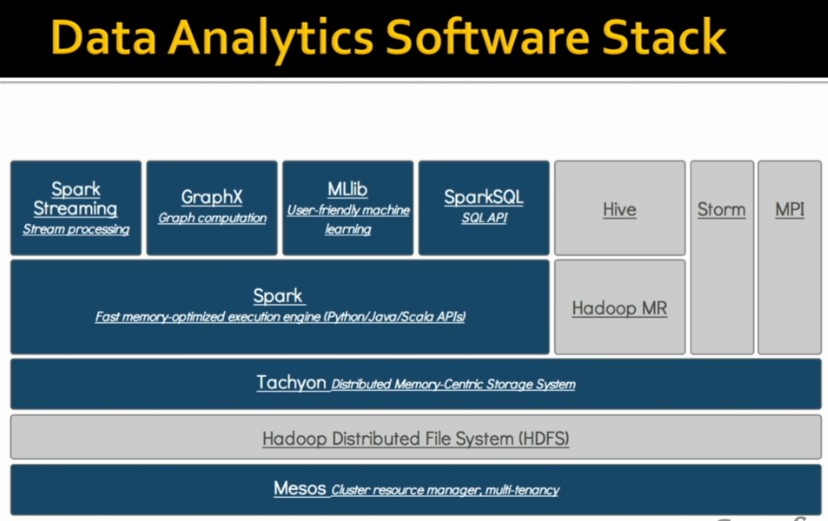 Data Analytics Software Stack

Spark Streaming
Stream processing

GraphX
Graph computation

MLlib
User-friendly machine learning

SparkSQL
SQL API

Hive

Storm

MPI

Spark
Fast memory-optimized execution engine (Python/Java/Scala APIs)

Hadoop MR

Tachyon Distributed Memory-Centric Storage System

Hadoop Distributed File System (HDFS)

Mesos Cluster resource manager, multi-tenancy